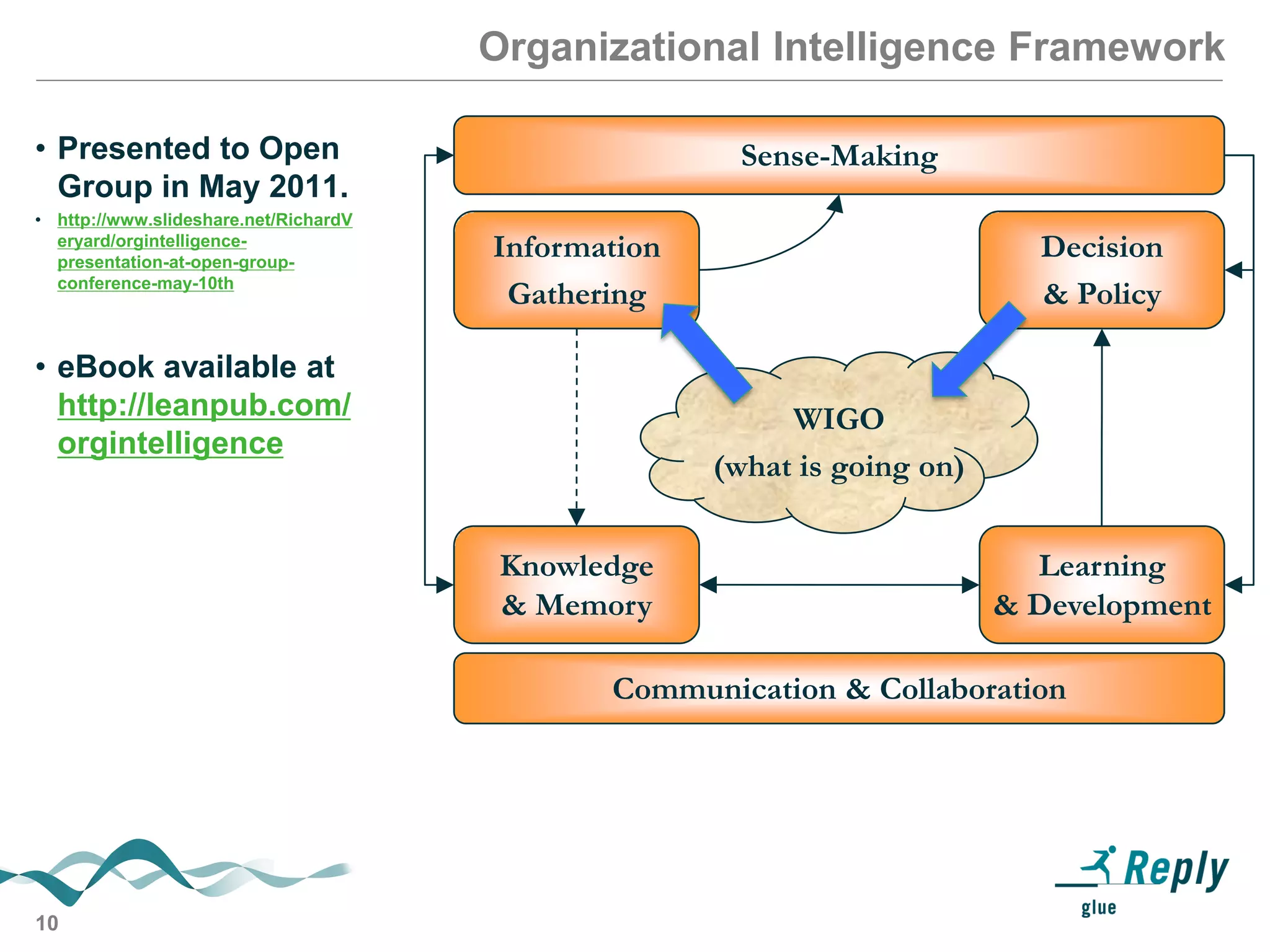 Organizational Intelligence Framework

• Presented to Open Group in May 2011.

• http://www.slideshare.net/RichardVeryard/orgintelligence-presentation-at-open-group-conference-may-10th

• eBook available at http://leanpub.com/orgintelligence

Sense-Making

Information Gathering

Decision & Policy

WIGO (what is going on)

Knowledge & Memory

Learning & Development

Communication & Collaboration

10

Reply glue